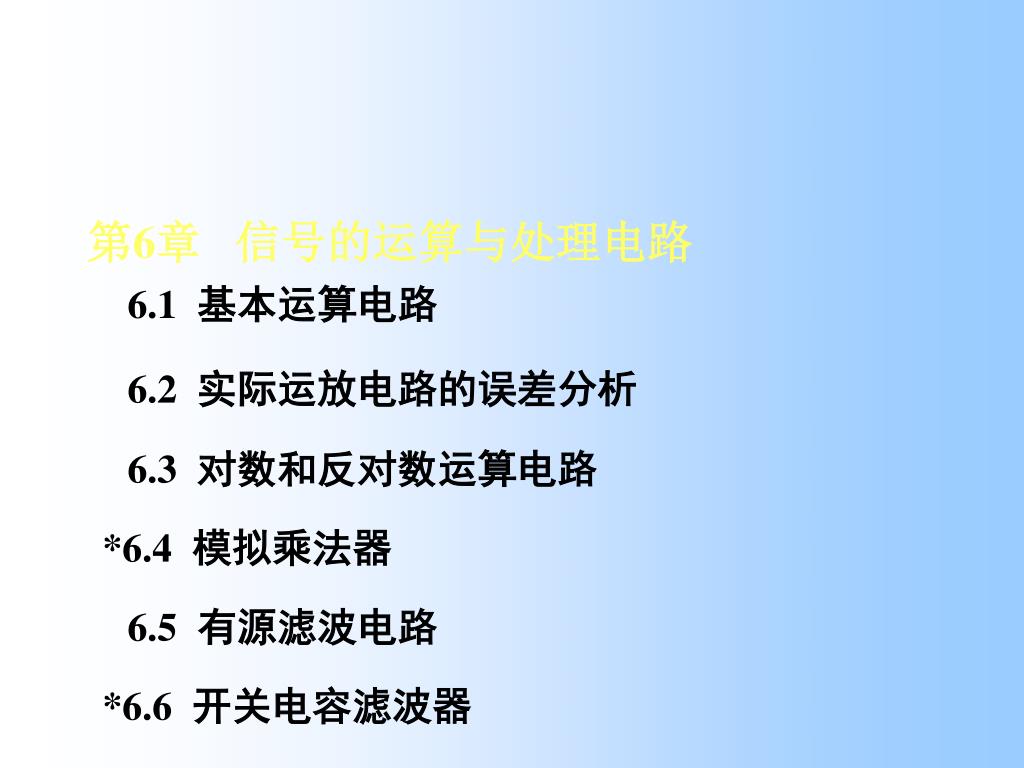 第6章 信号的运算与处理电路

6.1 基本运算电路

6.2 实际运放电路的误差分析

6.3 对数和反对数运算电路

*6.4 模拟乘法器

6.5 有源滤波电路

*6.6 开关电容滤波器